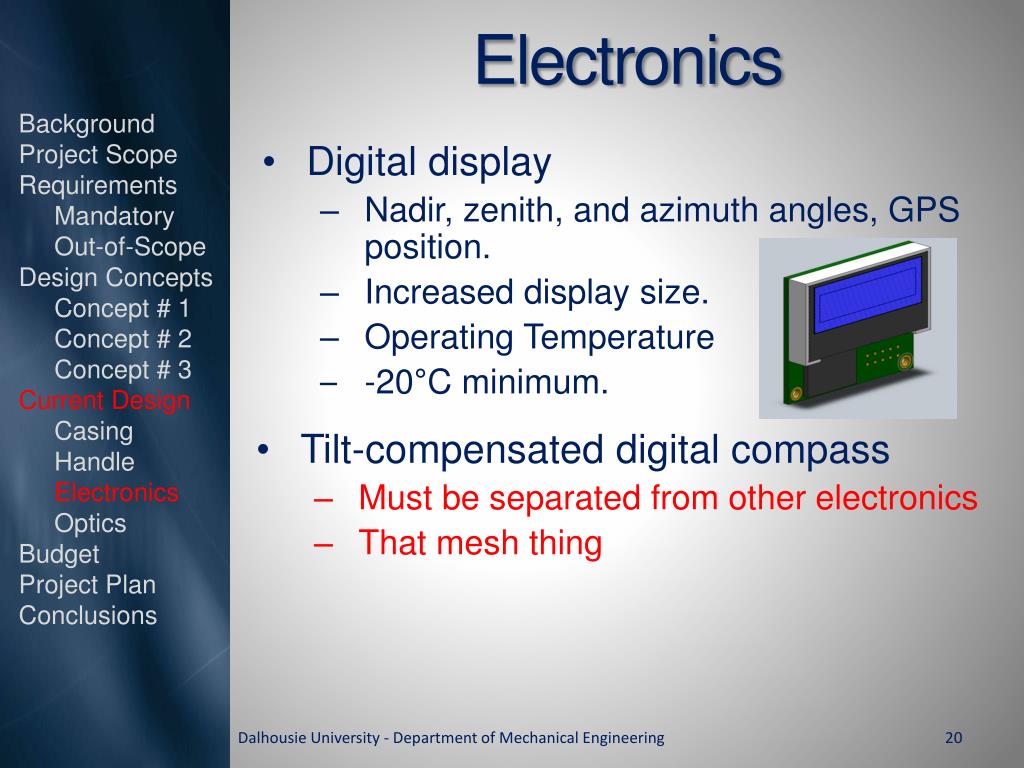 Background
Project Scope
Requirements
Mandatory
Out-of-Scope
Design Concepts
Concept # 1
Concept # 2
Concept # 3
Current Design
Casing
Handle
Electronics
Optics
Budget
Project Plan
Conclusions

Electronics

• Digital display
– Nadir, zenith, and azimuth angles, GPS position.
– Increased display size.
– Operating Temperature
– -20°C minimum.

• Tilt-compensated digital compass
– Must be separated from other electronics
– That mesh thing

Dalhousie University - Department of Mechanical Engineering

20